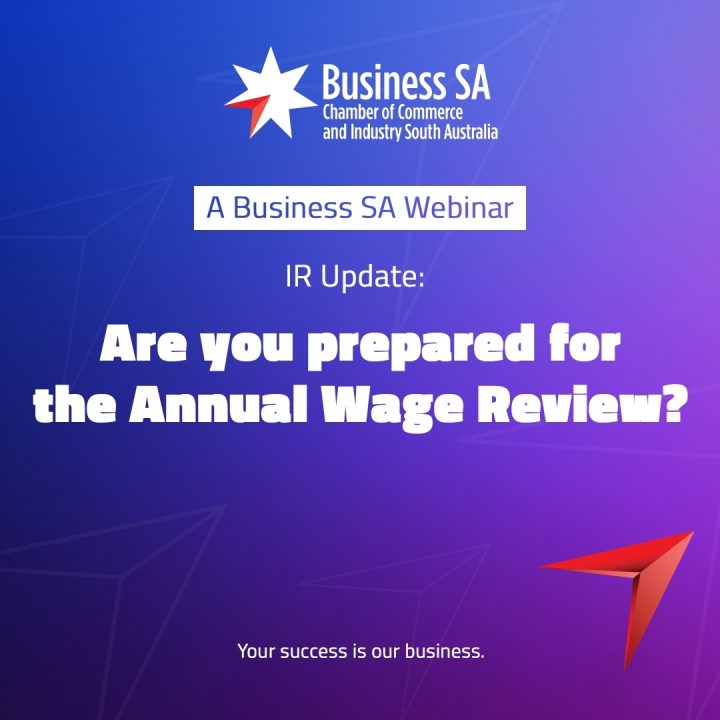 Business SA
Chamber of Commerce and Industry South Australia

A Business SA Webinar

IR Update:

Are you prepared for the Annual Wage Review?

Your success is our business.